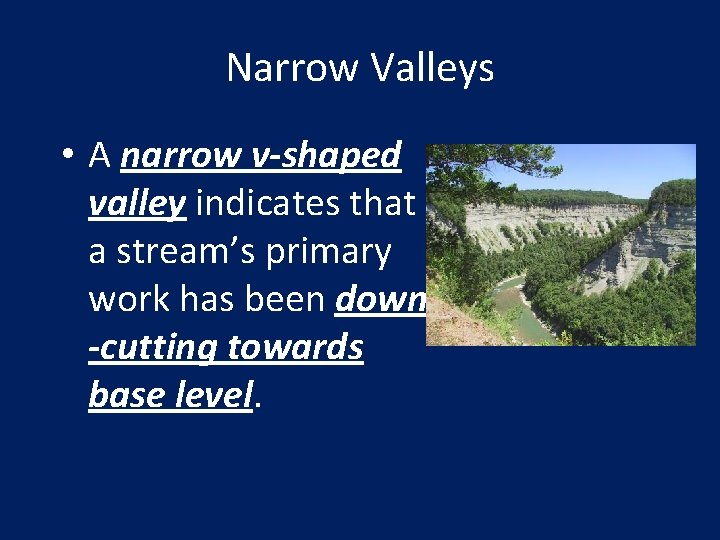 Narrow Valleys

• A narrow v-shaped valley indicates that a stream's primary work has been down -cutting towards base level.